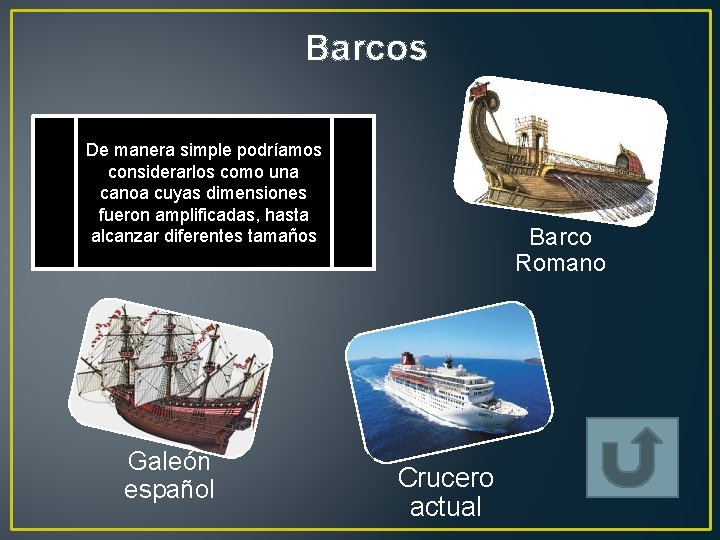 Barcos

De manera simple podríamos considerarlos como una canoa cuyas dimensiones fueron amplificadas, hasta alcanzar diferentes tamaños

Barco Romano

Galeón español

Crucero actual